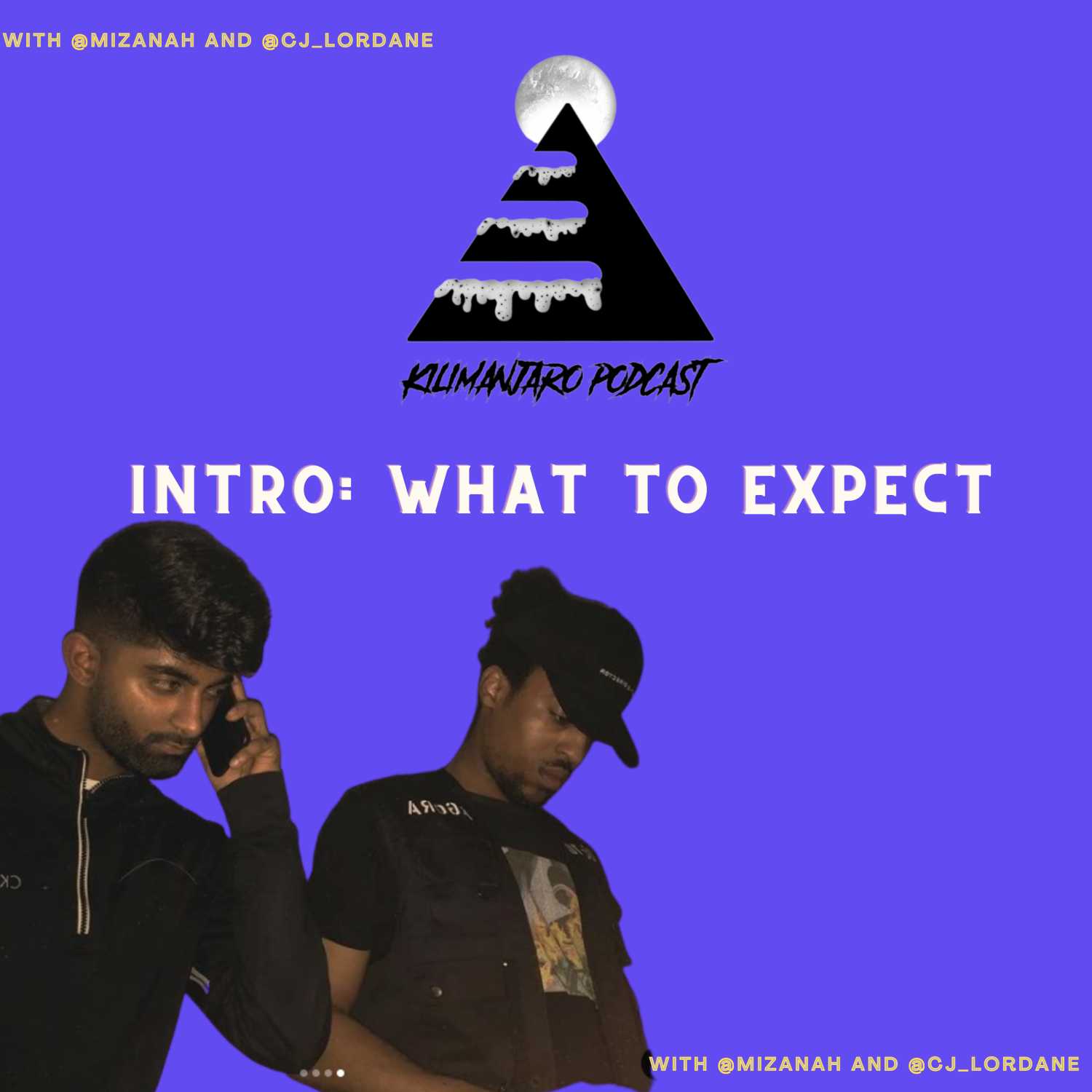 WITH @MIZANAH AND @CJ_LORDANE

KILIMANJARO PODCAST

INTRO: WHAT TO EXPECT

WITH @MIZANAH AND @CJ_LORDANE